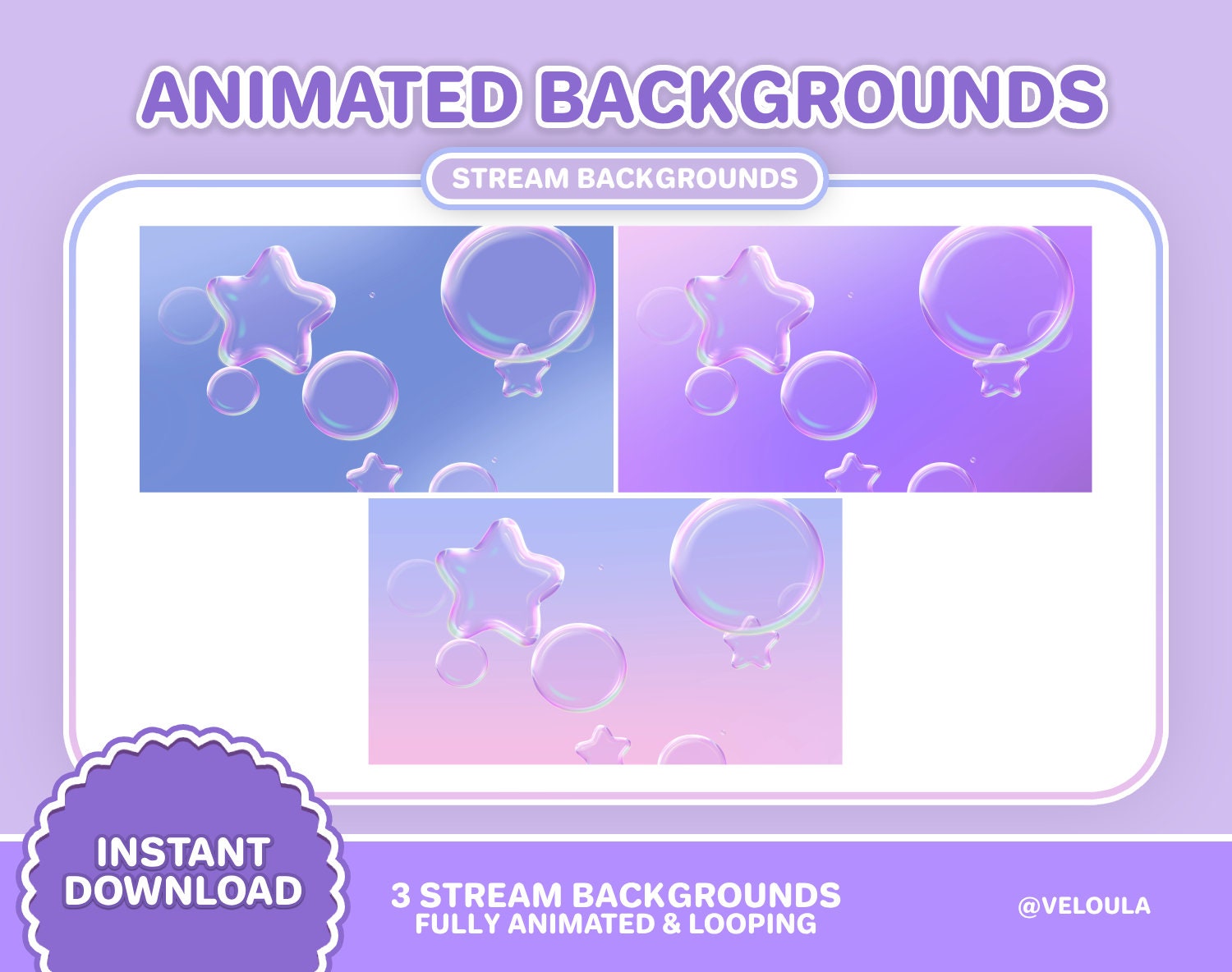 ANIMATED BACKGROUNDS

STREAM BACKGROUNDS

INSTANT DOWNLOAD

3 STREAM BACKGROUNDS
FULLY ANIMATED & LOOPING

@VELOULA